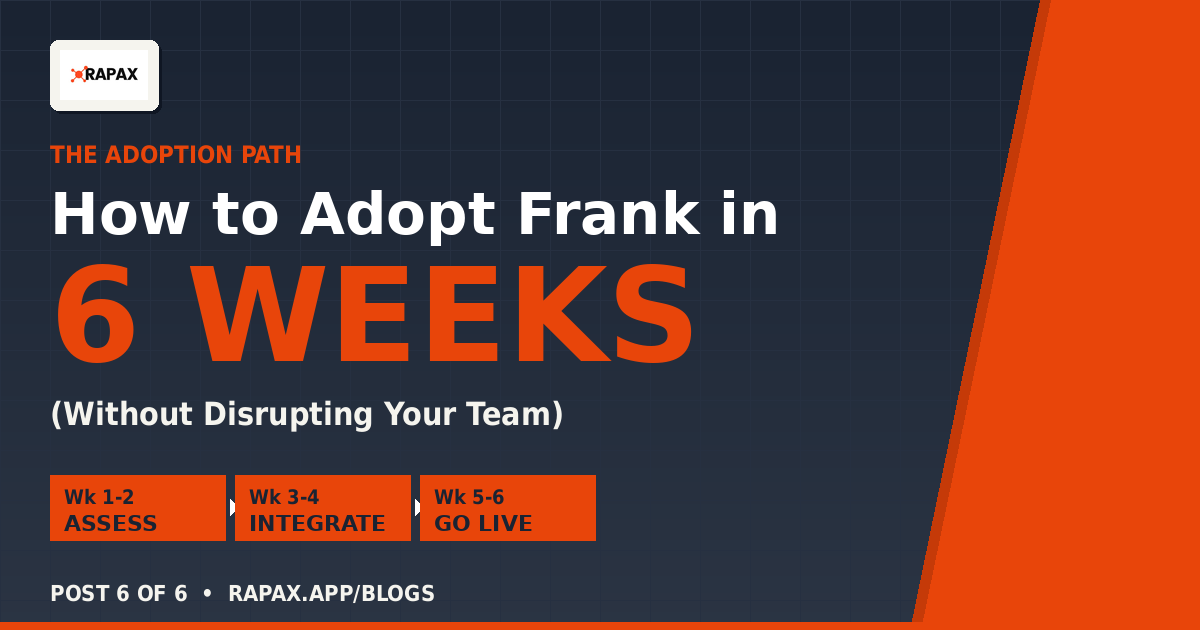 RAPAX

THE ADOPTION PATH

How to Adopt Frank in

6 WEEKS

(Without Disrupting Your Team)

Wk 1-2
ASSESS

Wk 3-4
INTEGRATE

Wk 5-6
GO LIVE

POST 6 OF 6 • RAPAX.APP/BLOGS